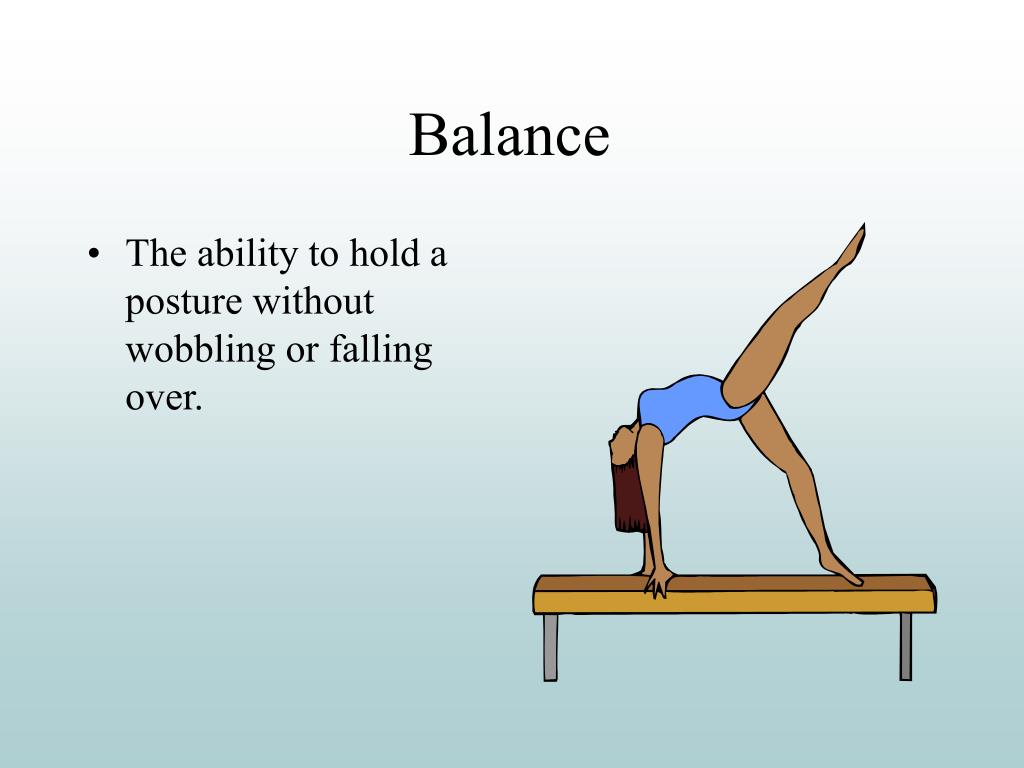 Balance

• The ability to hold a posture without wobbling or falling over.